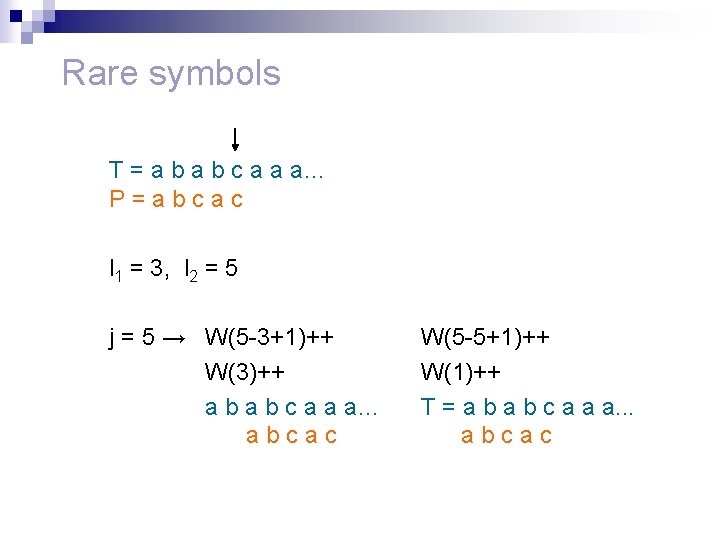 Rare symbols

T = a b a b c a a a...
P = a b c a c

$I_1 = 3$, $I_2 = 5$

j = 5 → W(5-3+1)++ W(3)++ a b a b c a a a... a b c a c

W(5-5+1)++ W(1)++ T = a b a b c a a a... a b c a c